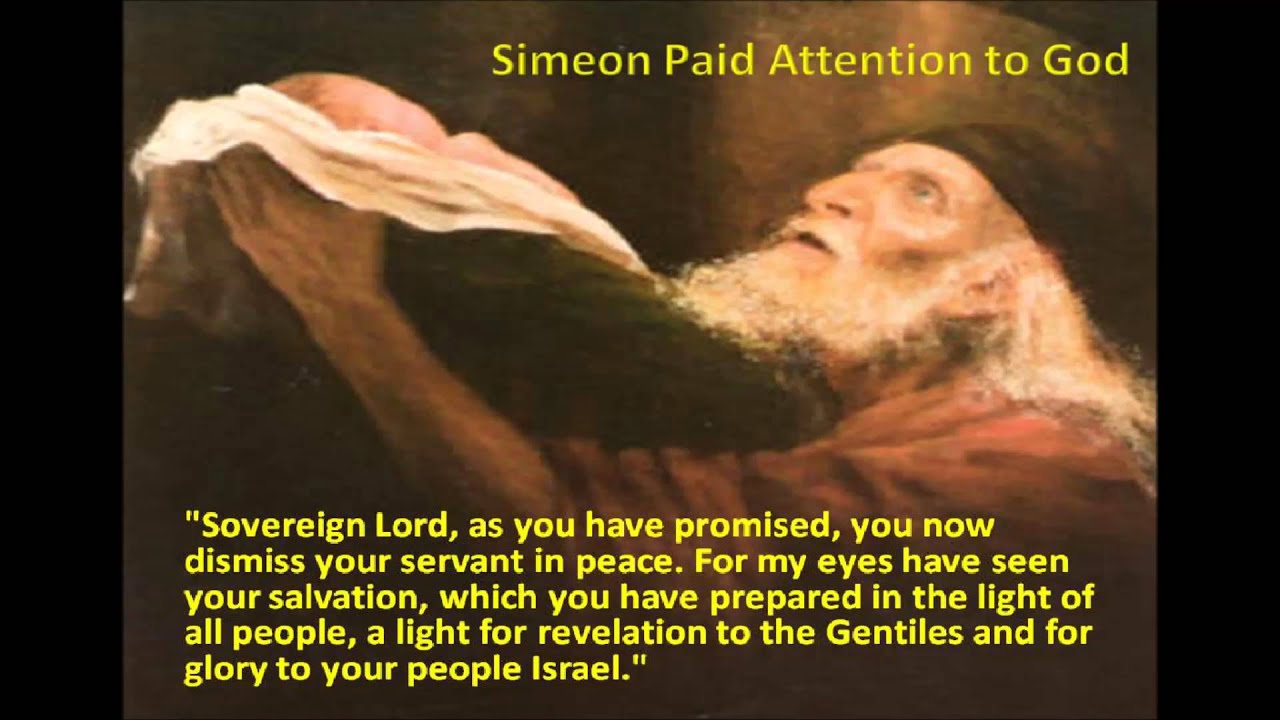 Simeon Paid Attention to God

"Sovereign Lord, as you have promised, you now dismiss your servant in peace. For my eyes have seen your salvation, which you have prepared in the light of all people, a light for revelation to the Gentiles and for glory to your people Israel."